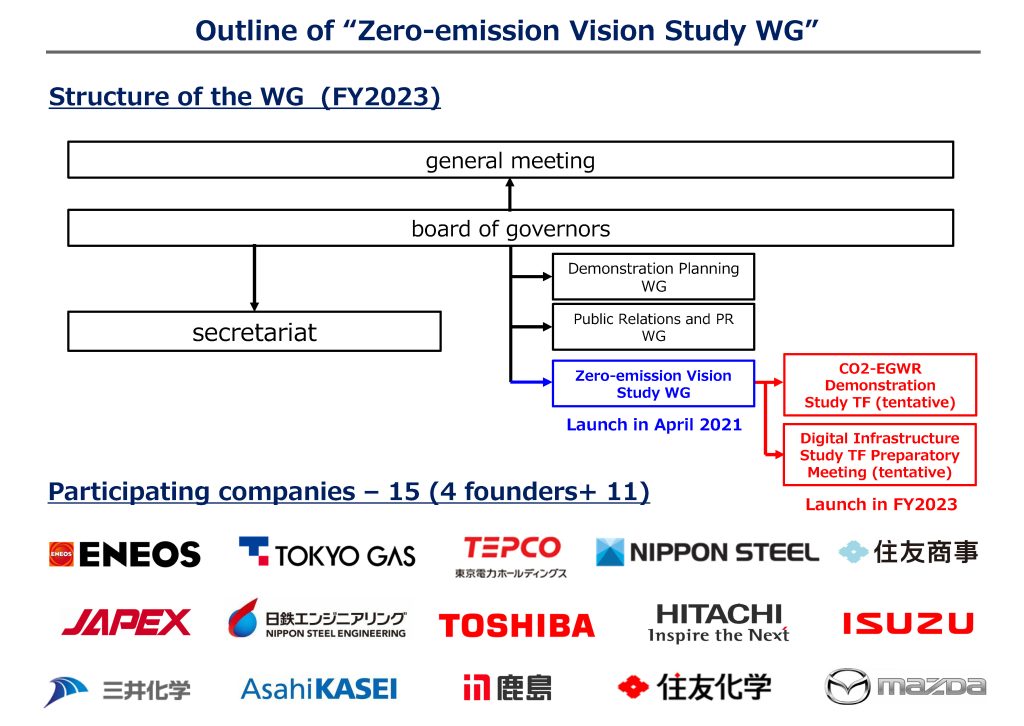 Outline of “Zero-emission Vision Study WG”

Structure of the WG (FY2023)

general meeting

board of governors

secretariat

Demonstration Planning WG

Public Relations and PR WG

Zero-emission Vision Study WG

Launch in April 2021

CO2-EGWR Demonstration Study TF (tentative)

Digital Infrastructure Study TF Preparatory Meeting (tentative)

Launch in FY2023

Participating companies – 15 (4 founders+ 11)

ENEOS ENEOS

TOKYO GAS

TEPCO 東京電力ホールディングス

NIPPON STEEL

住友商事

JAPEX

日鉄エンジニアリング NIPPON STEEL ENGINEERING

TOSHIBA

HITACHI Inspire the Next

ISUZU

三井化学

AsahiKASEI

鹿島

住友化学

mazda